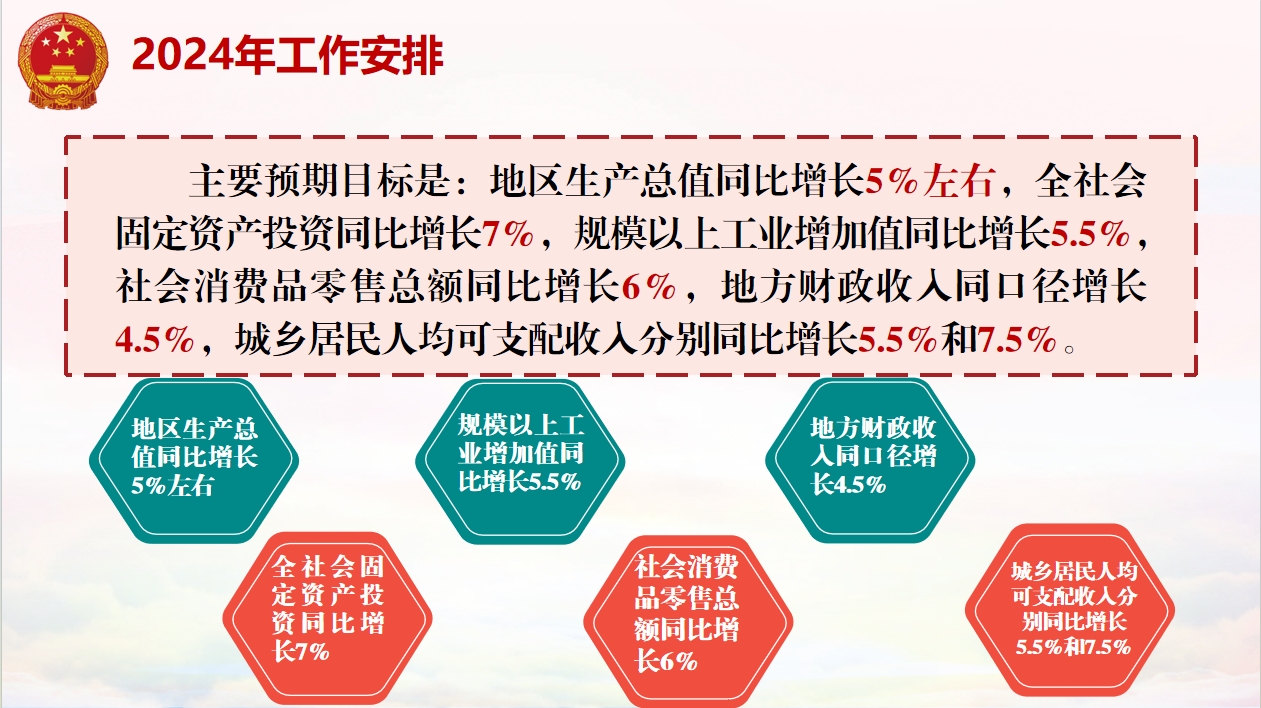 2024年工作安排

主要预期目标是：地区生产总值同比增长5%左右，全社会固定资产投资同比增长7%，规模以上工业增加值同比增长5.5%，社会消费品零售总额同比增长6%，地方财政收入同口径增长4.5%，城乡居民人均可支配收入分别同比增长5.5%和7.5%。

地区生产总值同比增长5%左右

规模以上工业增加值同比增长5.5%

地方财政收入同口径增长4.5%

全社会固定资产投资同比增长7%

社会消费品零售总额同比增长6%

城乡居民人均可支配收入分别同比增长5.5%和7.5%